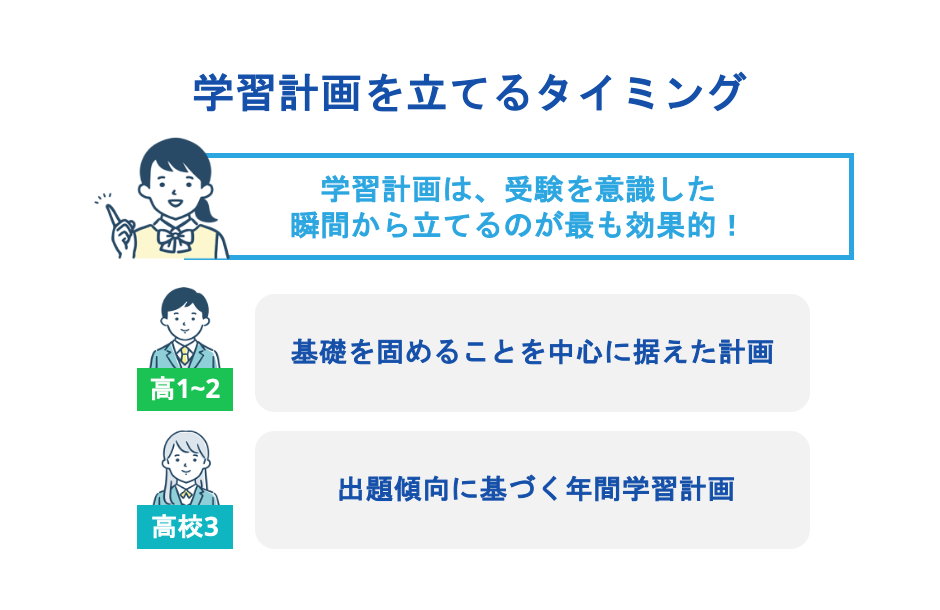 学習計画を立てるタイミング

学習計画は、受験を意識した瞬間から立てるのが最も効果的！

高1~2

基礎を固めることを中心に据えた計画

高校3

出題傾向に基づく年間学習計画